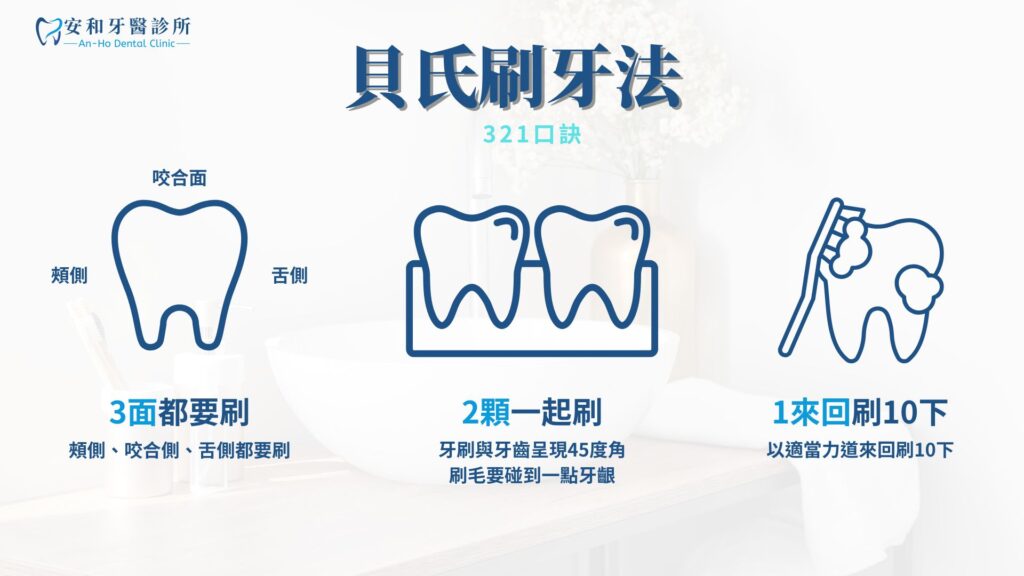 安和牙醫診所
An-Ho Dental Clinic

貝氏刷牙法

321口訣

咬合面

頰側

舌側

3面都要刷

頰側、咬合側、舌側都要刷

2顆一起刷

牙刷與牙齒呈現45度角
刷毛要碰到一點牙齦

1來回刷10下

以適當力道來回刷10下